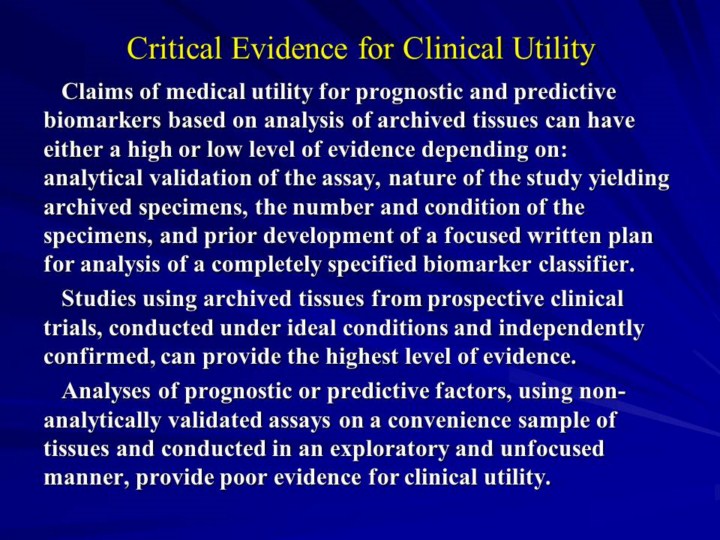 Critical Evidence for Clinical Utility

Claims of medical utility for prognostic and predictive biomarkers based on analysis of archived tissues can have either a high or low level of evidence depending on: analytical validation of the assay, nature of the study yielding archived specimens, the number and condition of the specimens, and prior development of a focused written plan for analysis of a completely specified biomarker classifier.

Studies using archived tissues from prospective clinical trials, conducted under ideal conditions and independently confirmed, can provide the highest level of evidence.

Analyses of prognostic or predictive factors, using non-analytically validated assays on a convenience sample of tissues and conducted in an exploratory and unfocused manner, provide poor evidence for clinical utility.